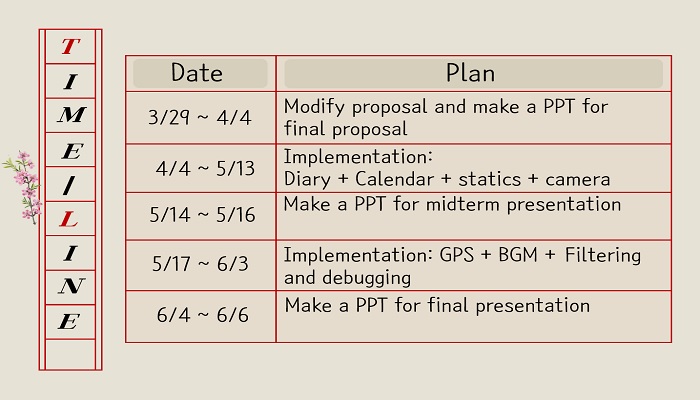 T
I
M
E
/
L
I
N
E

| Date | Plan |
|---|---|
| 3/29 ~ 4/4 | Modify proposal and make a PPT for final proposal |
| 4/4 ~ 5/13 | Implementation: Diary + Calendar + statics + camera |
| 5/14 ~ 5/16 | Make a PPT for midterm presentation |
| 5/17 ~ 6/3 | Implementation: GPS + BGM + Filtering and debugging |
| 6/4 ~ 6/6 | Make a PPT for final presentation |